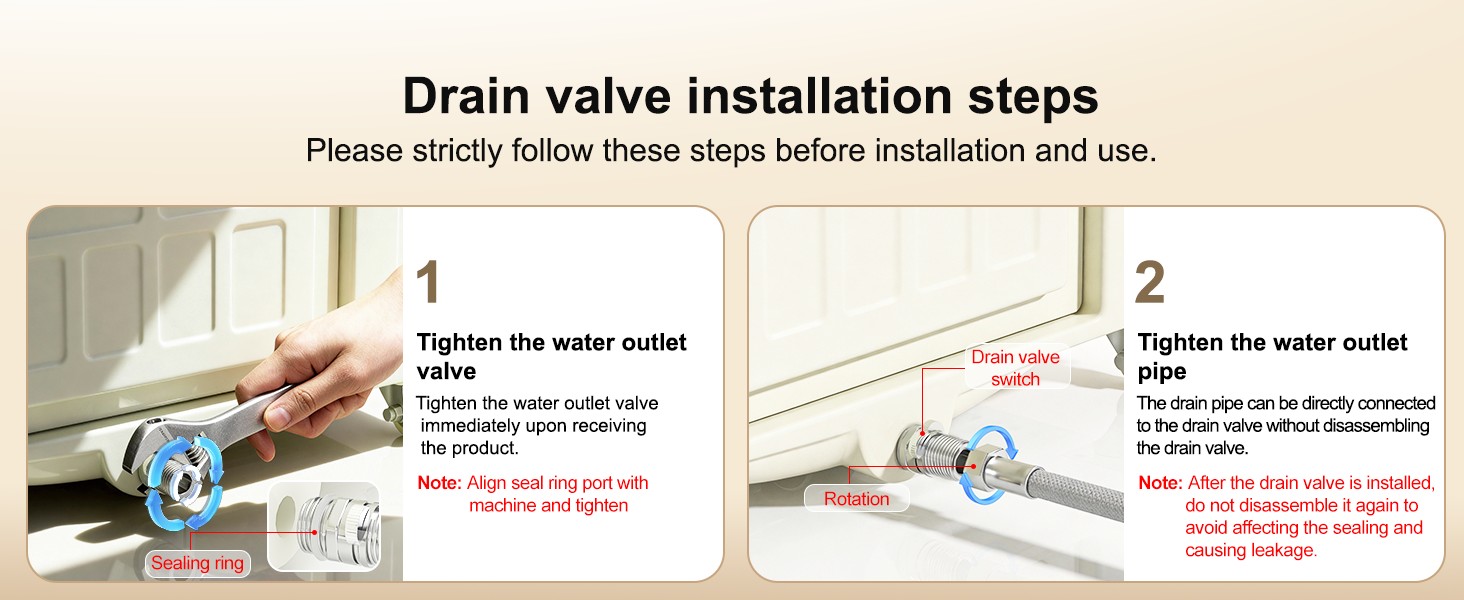 Drain valve installation steps

Please strictly follow these steps before installation and use.

Sealing ring

1

Tighten the water outlet valve

Tighten the water outlet valve immediately upon receiving the product.

Note: Align seal ring port with machine and tighten

Drain valve switch

Rotation

2

Tighten the water outlet pipe

The drain pipe can be directly connected to the drain valve without disassembling the drain valve.

Note: After the drain valve is installed, do not disassemble it again to avoid affecting the sealing and causing leakage.